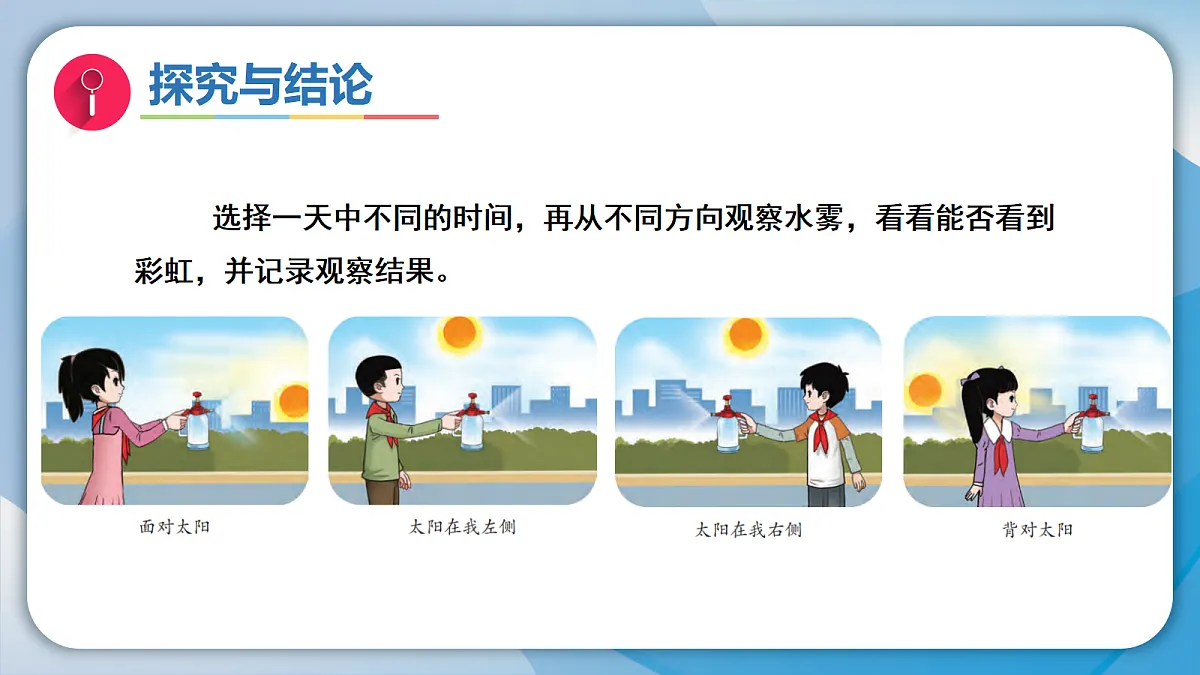 探究与结论

选择一天中不同的时间，再从不同方向观察水雾，看看能否看到彩虹，并记录观察结果。

面对太阳

太阳在我左侧

太阳在我右侧

背对太阳